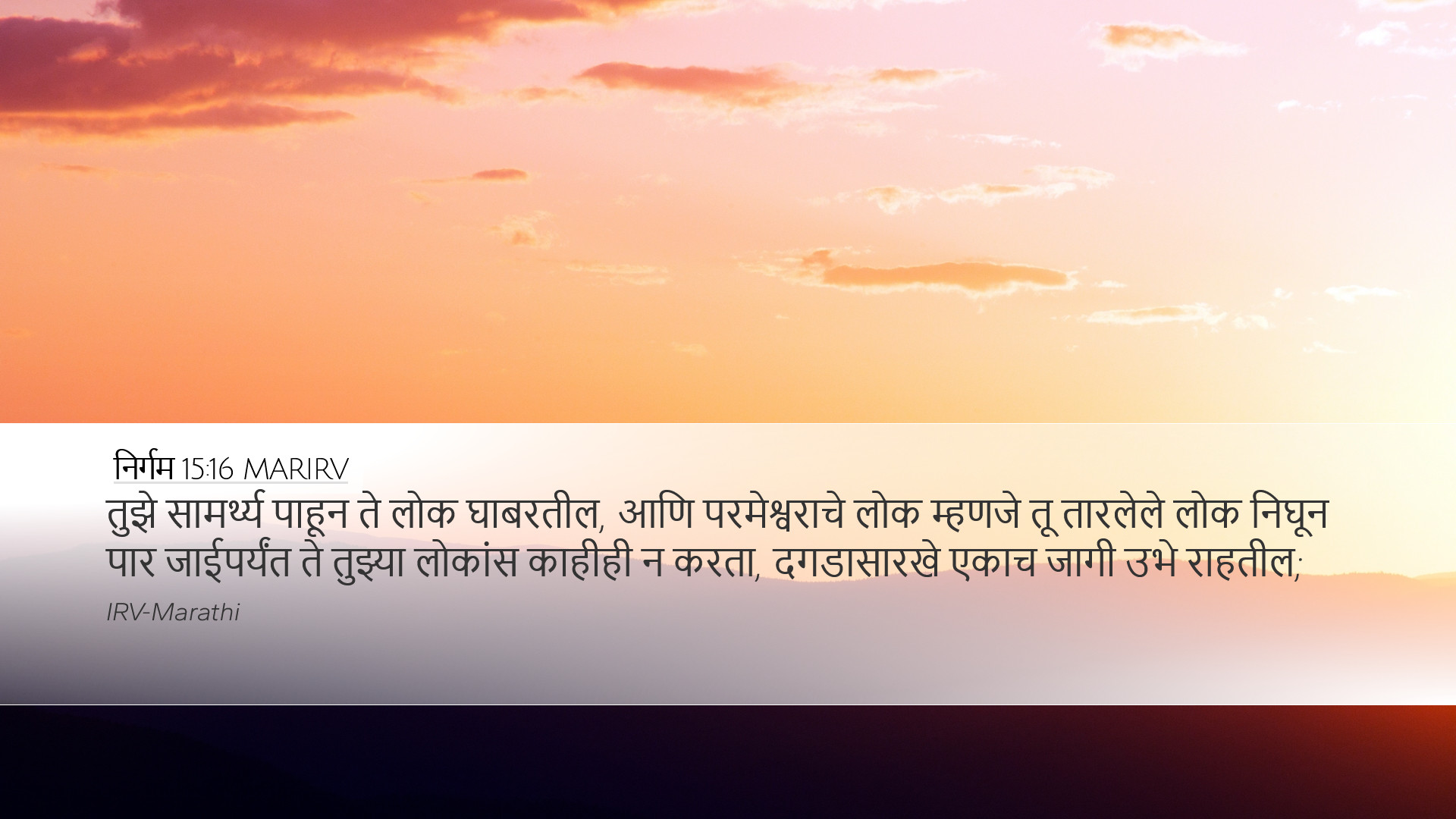 निर्गम 15:16 MARIRV
तुझे सामर्थ्य पाहून ते लोक घाबरतील, आणि परमेश्वराचे लोक म्हणजे तू तारलेले लोक निघून पार जाईपर्यंत ते तुझ्या लोकांस काहीही न करता, दगडासारखे एकाच जागी उभे राहतील;
IRV-Marathi